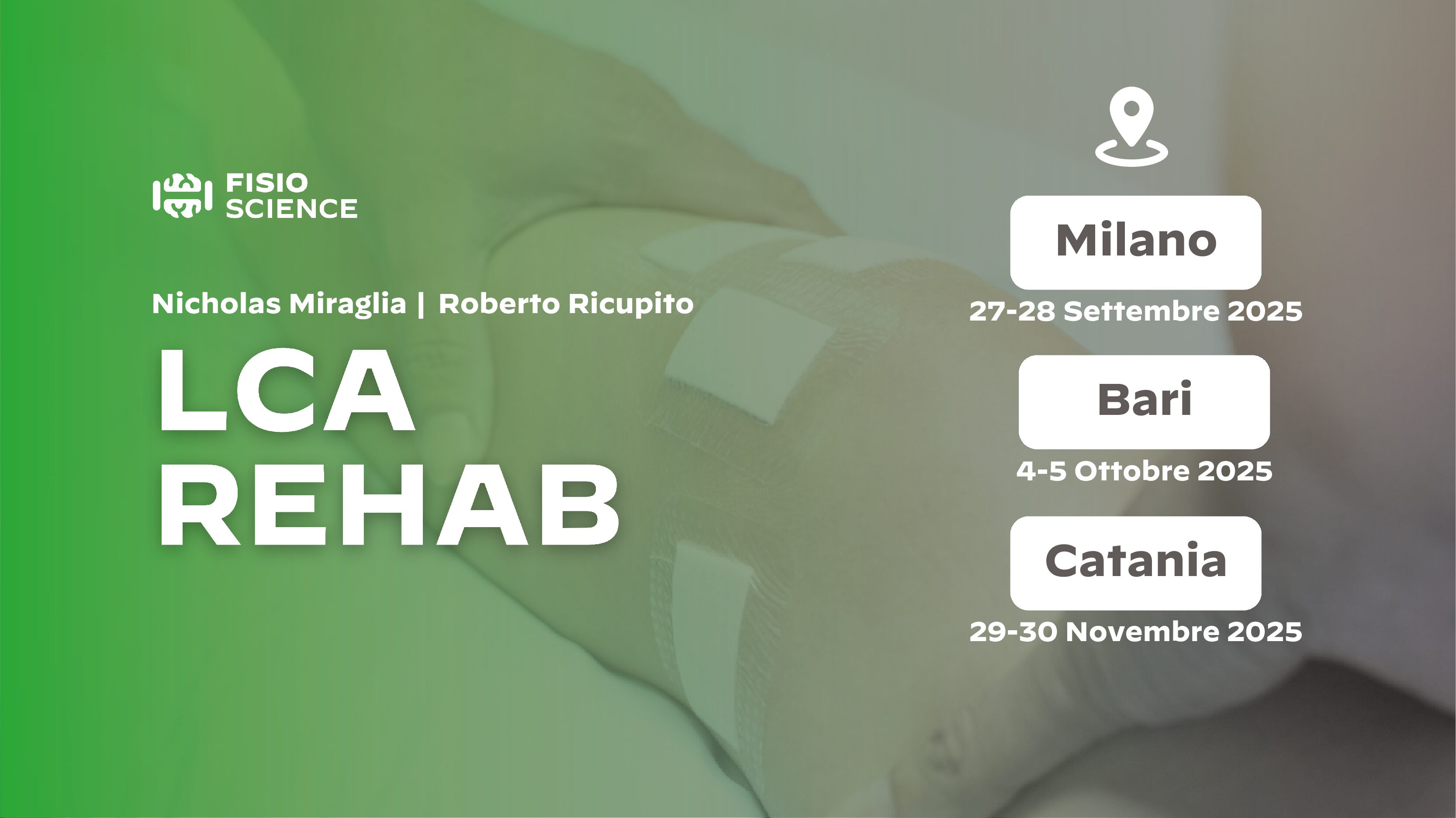 FISIO SCIENCE

Nicholas Miraglia | Roberto Ricupito

LCA REHAB

Milano
27-28 Settembre 2025

Bari
4-5 Ottobre 2025

Catania
29-30 Novembre 2025